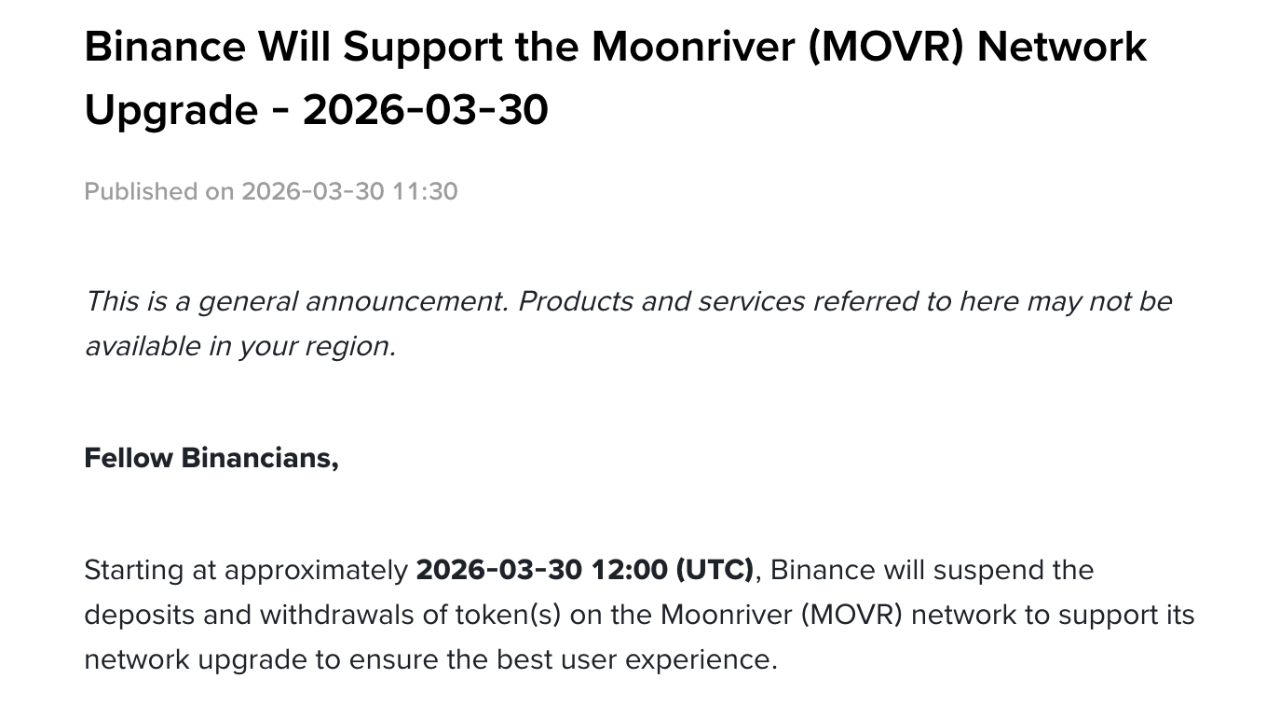 Binance Will Support the Moonriver (MOVR) Network Upgrade - 2026-03-30

Published on 2026-03-30 11:30

This is a general announcement. Products and services referred to here may not be available in your region.

Fellow Binancians,

Starting at approximately 2026-03-30 12:00 (UTC), Binance will suspend the deposits and withdrawals of token(s) on the Moonriver (MOVR) network to support its network upgrade to ensure the best user experience.